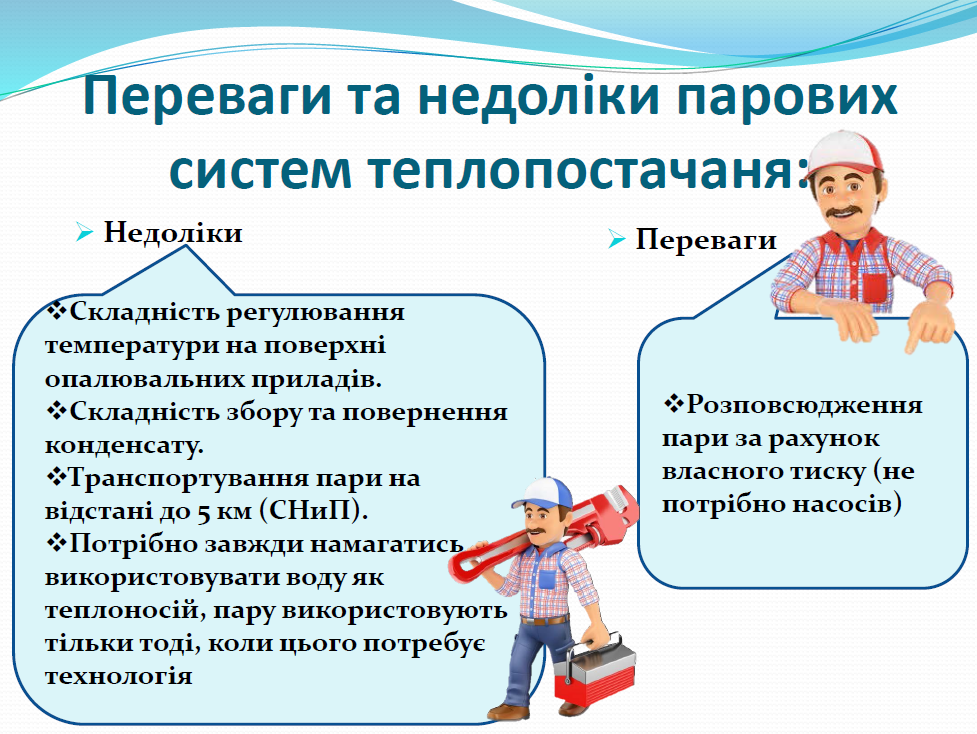 Переваги та недоліки парових систем теплопостачаня:

➢ Недоліки

❖Складність регулювання температури на поверхні опалювальних приладів.
❖Складність збору та повернення конденсату.
❖Транспортування пари на відстані до 5 км (СНиП).
❖Потрібно завжди намагатись використовувати воду як теплоносій, пару використовують тільки тоді, коли цього потребує технологія

➢ Переваги

❖Розповсюдження пари за рахунок власного тиску (не потрібно насосів)